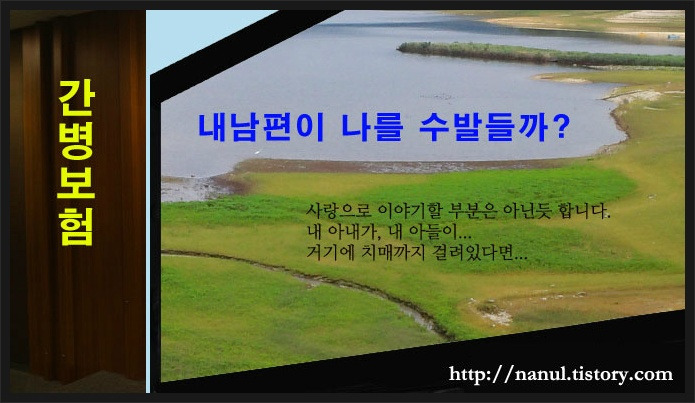 간병보험

내남편이 나를 수발들까?

사랑으로 이야기할 부분은 아닌듯 합니다.
내 아내가, 내 아들이...
거기에 치매까지 걸려있다면...

http://nanul.tistory.com